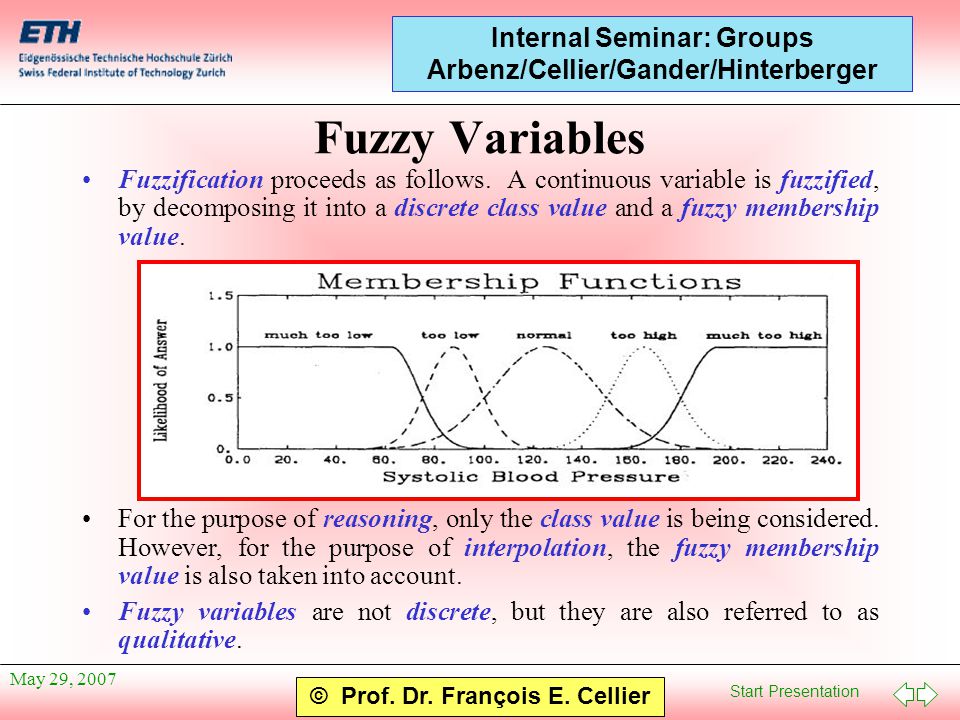 ETH
Eidgenössische Technische Hochschule Zürich
Swiss Federal Institute of Technology Zurich

Internal Seminar: Groups
Arbenz/Cellier/Gander/Hinterberger

Fuzzy Variables

• Fuzzification proceeds as follows. A continuous variable is fuzzified, by decomposing it into a discrete class value and a fuzzy membership value.

Membership Functions

Likelihood of Answer

1.5
1.0
0.5
0.

much too low
too low
normal
too high
much too high

0.0 20. 40. 60. 80. 100. 120. 140. 160. 180. 200. 220. 240.

Systolic Blood Pressure

• For the purpose of reasoning, only the class value is being considered. However, for the purpose of interpolation, the fuzzy membership value is also taken into account.

• Fuzzy variables are not discrete, but they are also referred to as qualitative.

May 29, 2007

© Prof. Dr. François E. Cellier

Start Presentation